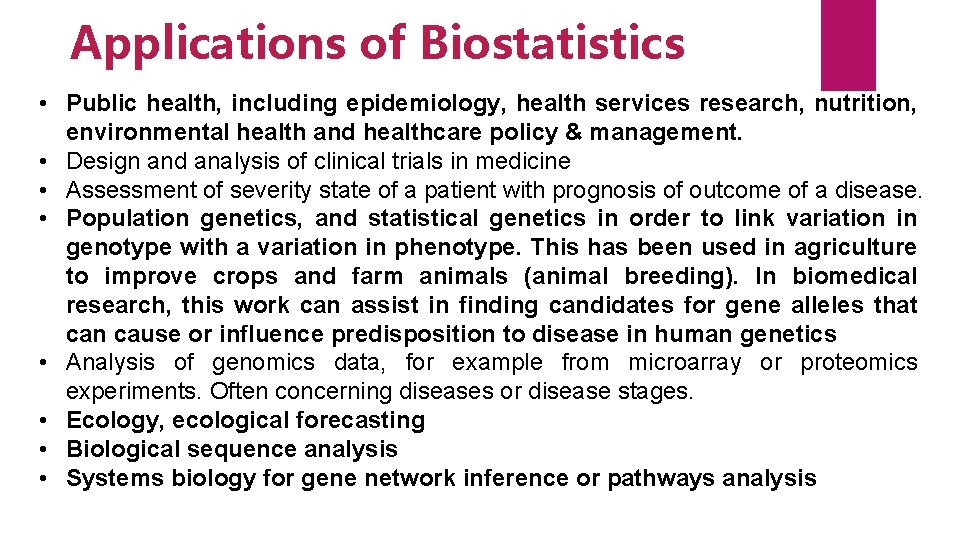 Applications of Biostatistics

• Public health, including epidemiology, health services research, nutrition, environmental health and healthcare policy & management.
• Design and analysis of clinical trials in medicine
• Assessment of severity state of a patient with prognosis of outcome of a disease.
• Population genetics, and statistical genetics in order to link variation in genotype with a variation in phenotype. This has been used in agriculture to improve crops and farm animals (animal breeding). In biomedical research, this work can assist in finding candidates for gene alleles that can cause or influence predisposition to disease in human genetics
• Analysis of genomics data, for example from microarray or proteomics experiments. Often concerning diseases or disease stages.
• Ecology, ecological forecasting
• Biological sequence analysis
• Systems biology for gene network inference or pathways analysis